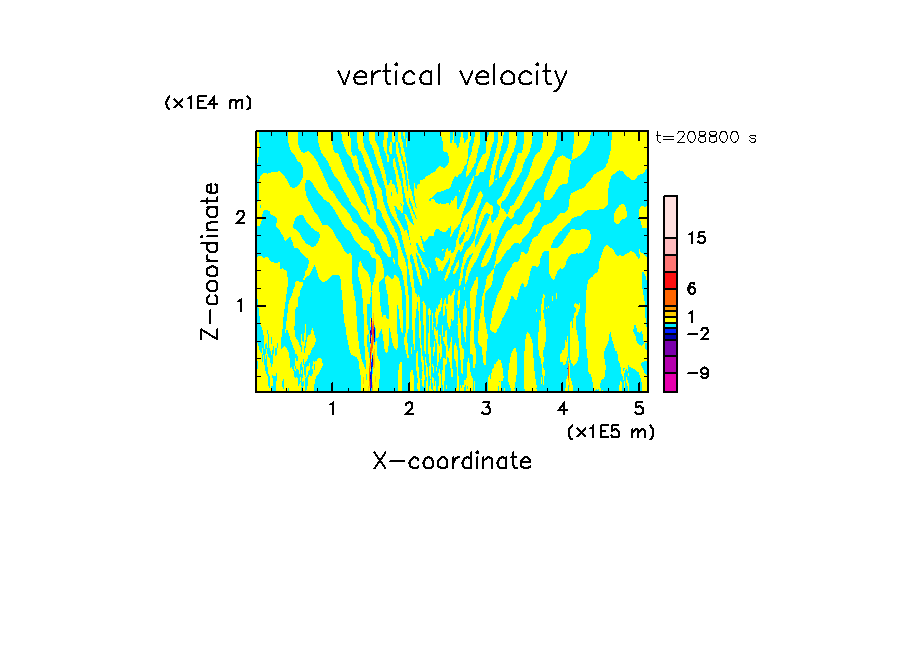 vertical velocity

(x1E4 m)

t=208800 s

Z-coordinate

2

1

15

6

1

−2

−9

1 2 3 4 5

(x1E5 m)

X-coordinate